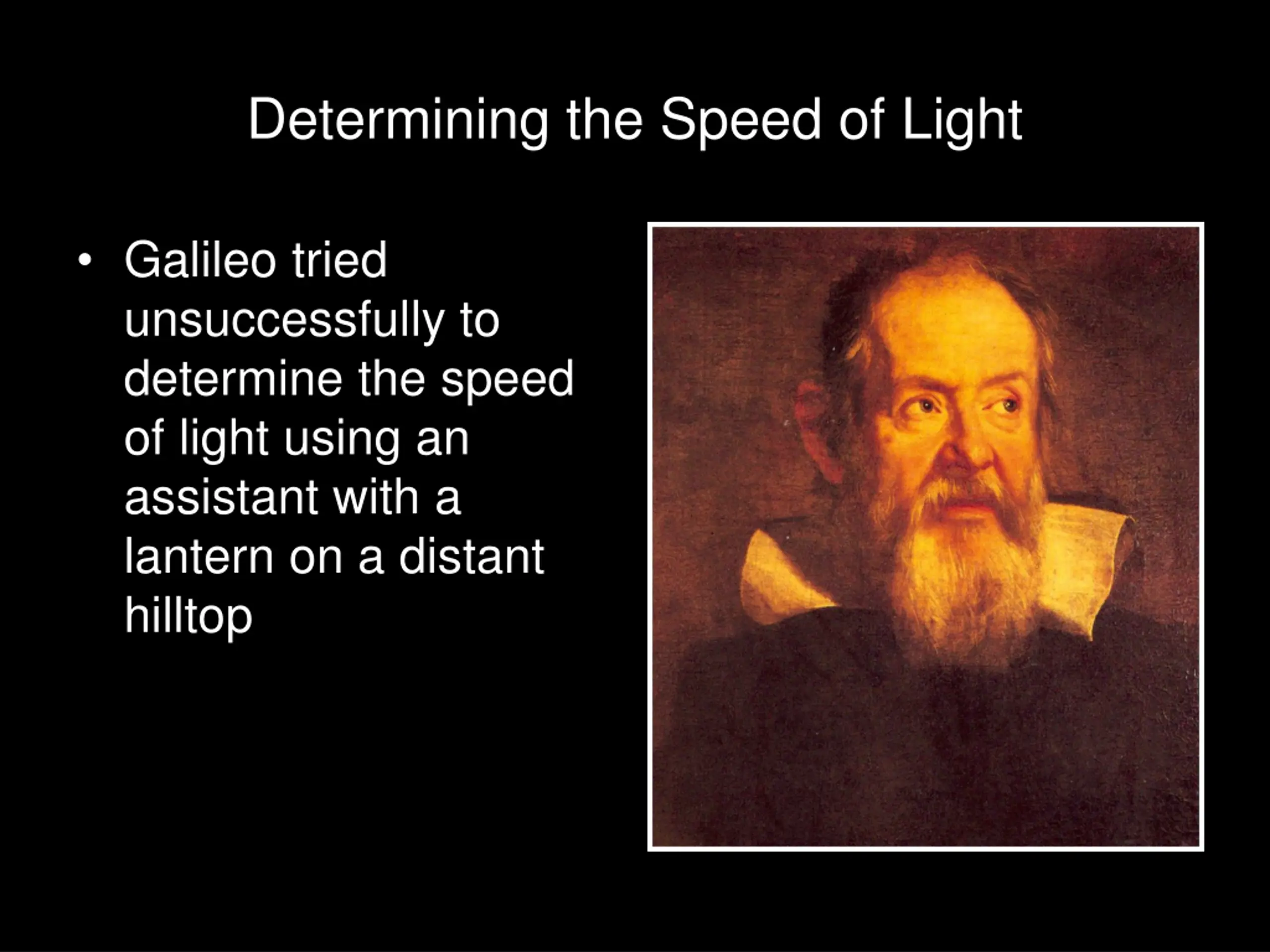 Determining the Speed of Light

• Galileo tried unsuccessfully to determine the speed of light using an assistant with a lantern on a distant hilltop